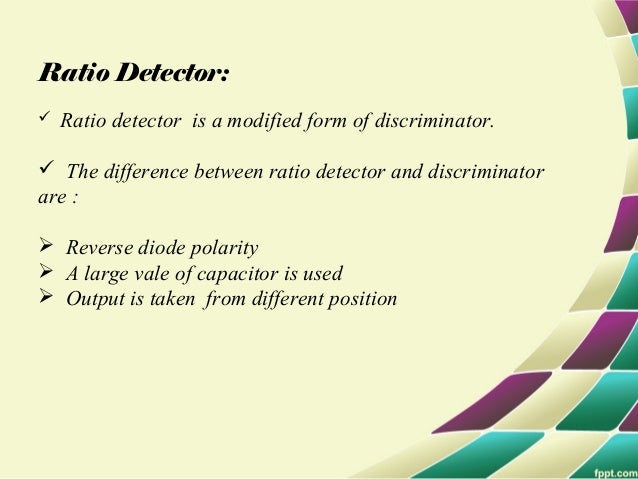 Ratio Detector:

✓ Ratio detector is a modified form of discriminator.

✓ The difference between ratio detector and discriminator are :

➢ Reverse diode polarity
➢ A large vale of capacitor is used
➢ Output is taken from different position

fppt.com